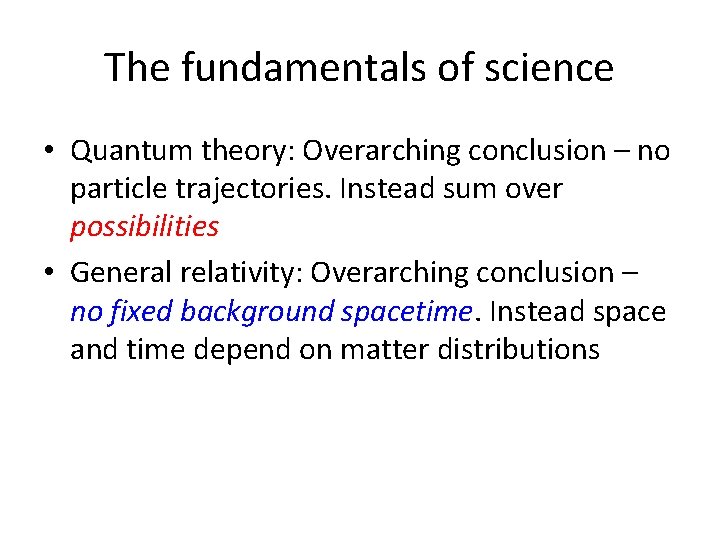 The fundamentals of science

• Quantum theory: Overarching conclusion – no particle trajectories. Instead sum over possibilities

• General relativity: Overarching conclusion – no fixed background spacetime. Instead space and time depend on matter distributions